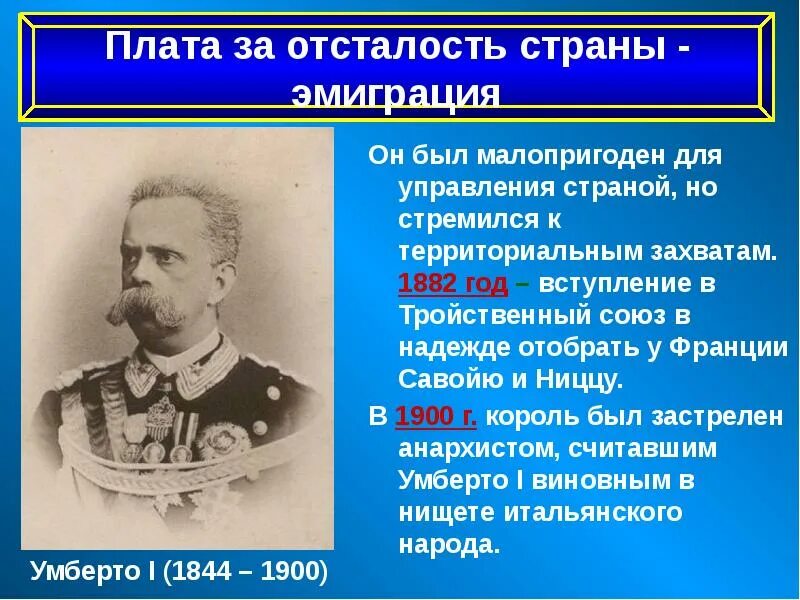 Плата за отсталость страны - эмиграция

Он был малопригоден для управления страной, но стремился к территориальным захватам. 1882 год – вступление в Тройственный союз в надежде отобрать у Франции Савойю и Ниццу.

В 1900 г. король был застрелен анархистом, считавшим Умберто I виновным в нищете итальянского народа.

Умберто I (1844 – 1900)